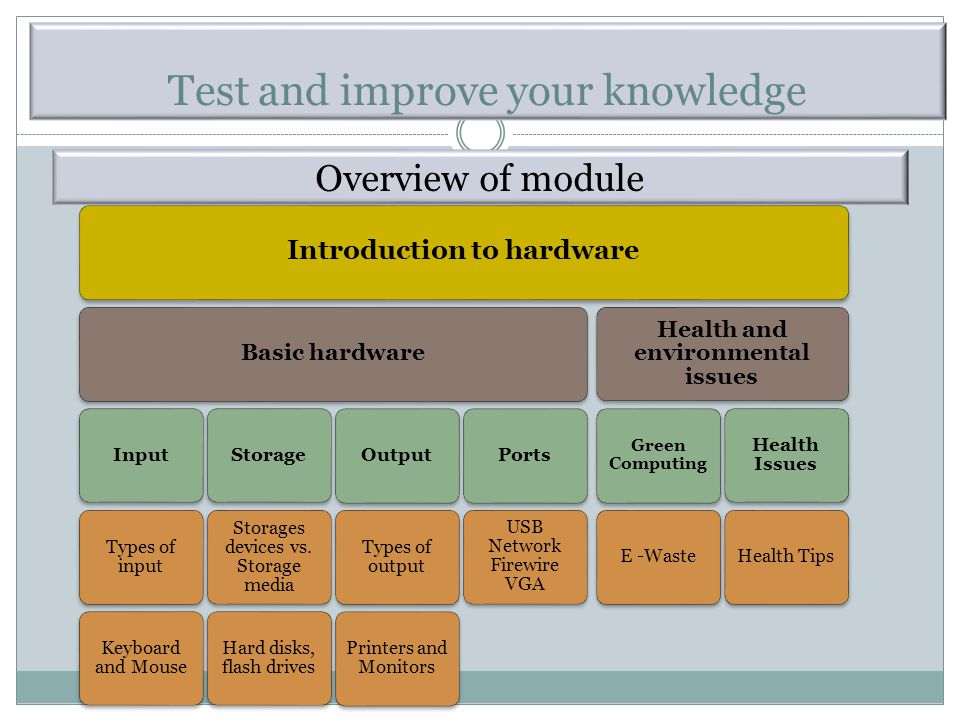 Test and improve your knowledge

Overview of module

Introduction to hardware

Basic hardware

Health and environmental issues

Input

Storage

Output

Ports

Green Computing

Health Issues

Types of input

Storages devices vs. Storage media

Types of output

USB Network Firewire VGA

E -Waste

Health Tips

Keyboard and Mouse

Hard disks, flash drives

Printers and Monitors